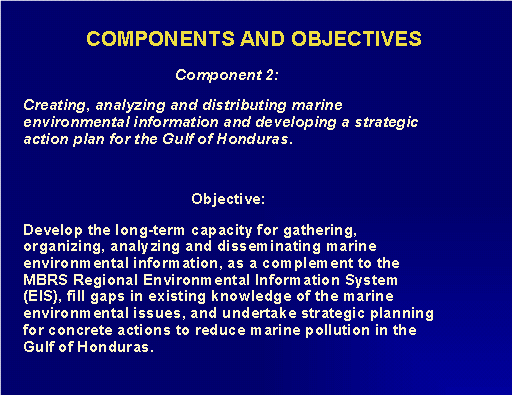 COMPONENTS AND OBJECTIVES

Component 2:

Creating, analyzing and distributing marine environmental information and developing a strategic action plan for the Gulf of Honduras.

Objective:

Develop the long-term capacity for gathering, organizing, analyzing and disseminating marine environmental information, as a complement to the MBRS Regional Environmental Information System (EIS), fill gaps in existing knowledge of the marine environmental issues, and undertake strategic planning for concrete actions to reduce marine pollution in the Gulf of Honduras.